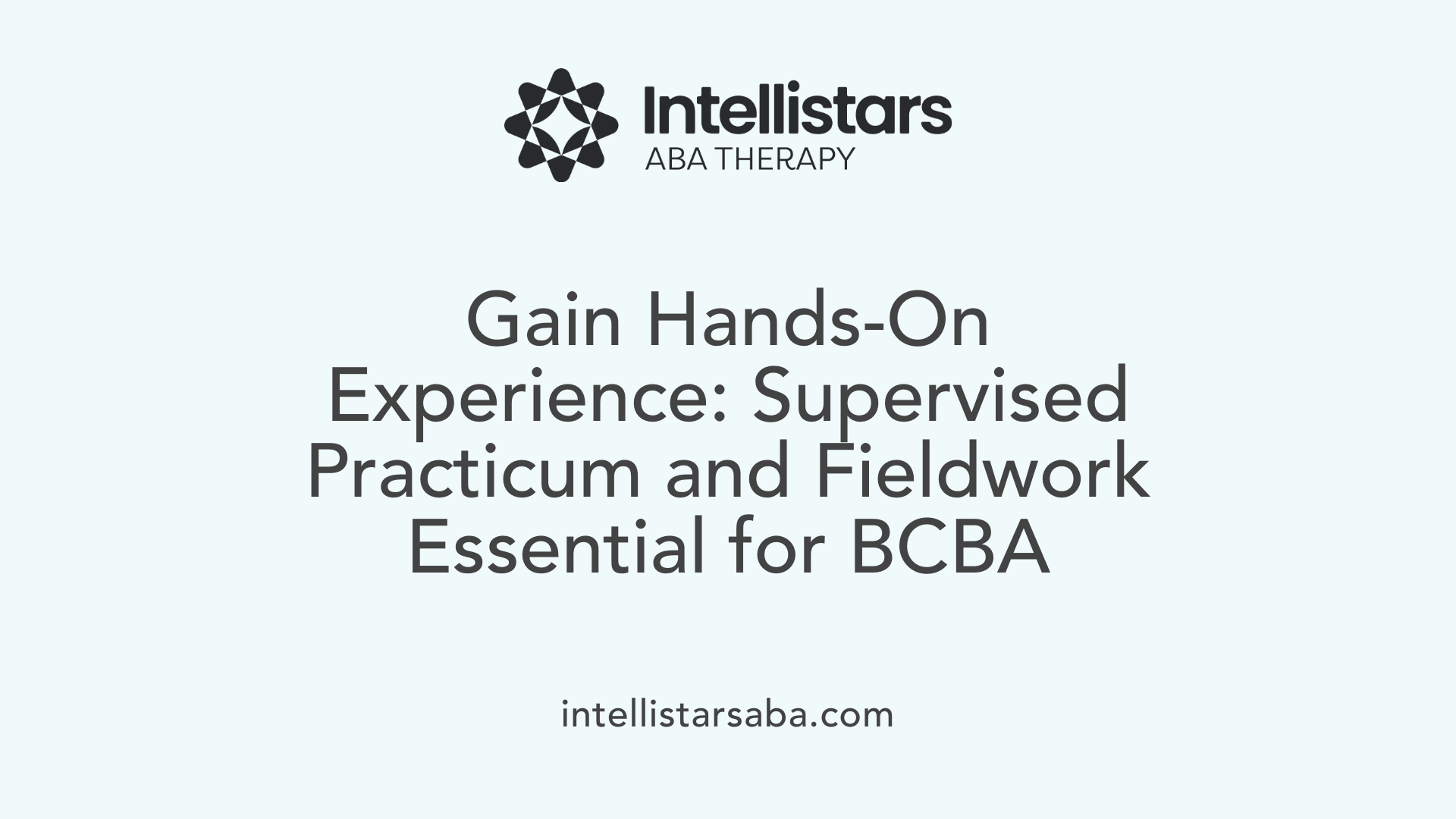 Intellistars
ABA THERAPY

Gain Hands-On Experience: Supervised Practicum and Fieldwork Essential for BCBA

intellistarsaba.com